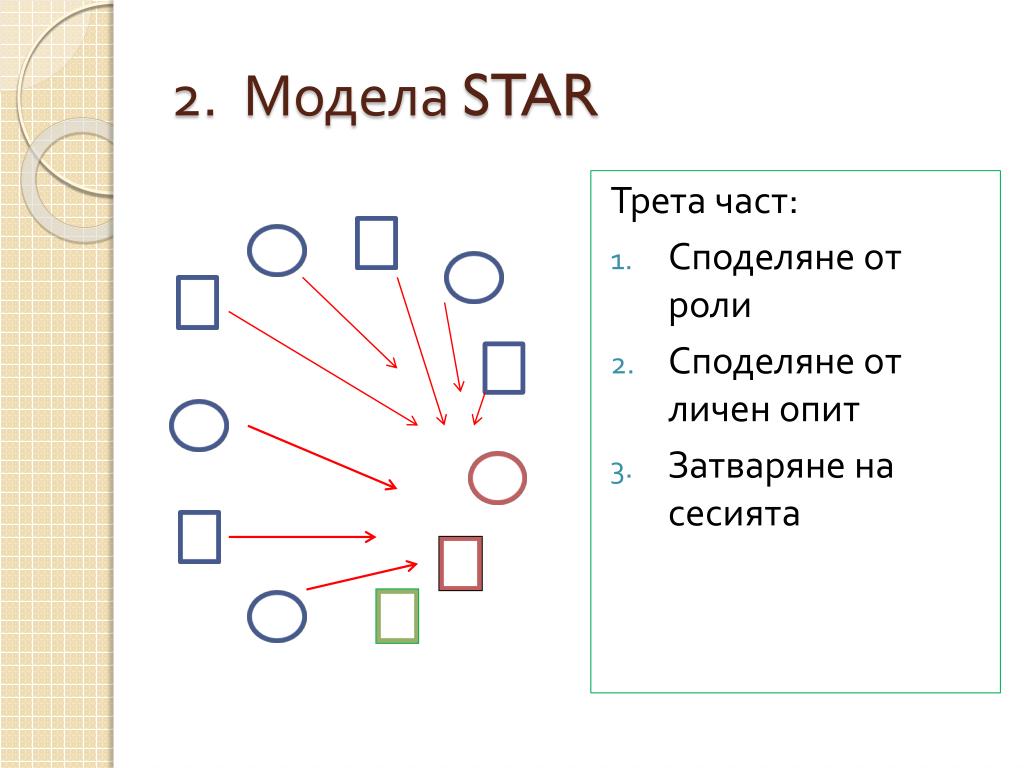 2. Модела STAR

Трета част:

1. Споделяне от роли
2. Споделяне от личен опит
3. Затваряне на сесията